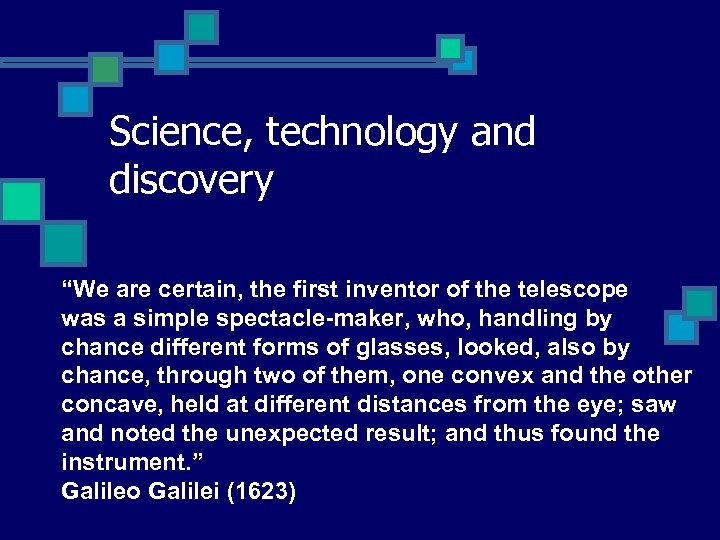 Science, technology and discovery

“We are certain, the first inventor of the telescope was a simple spectacle-maker, who, handling by chance different forms of glasses, looked, also by chance, through two of them, one convex and the other concave, held at different distances from the eye; saw and noted the unexpected result; and thus found the instrument.”
Galileo Galilei (1623)